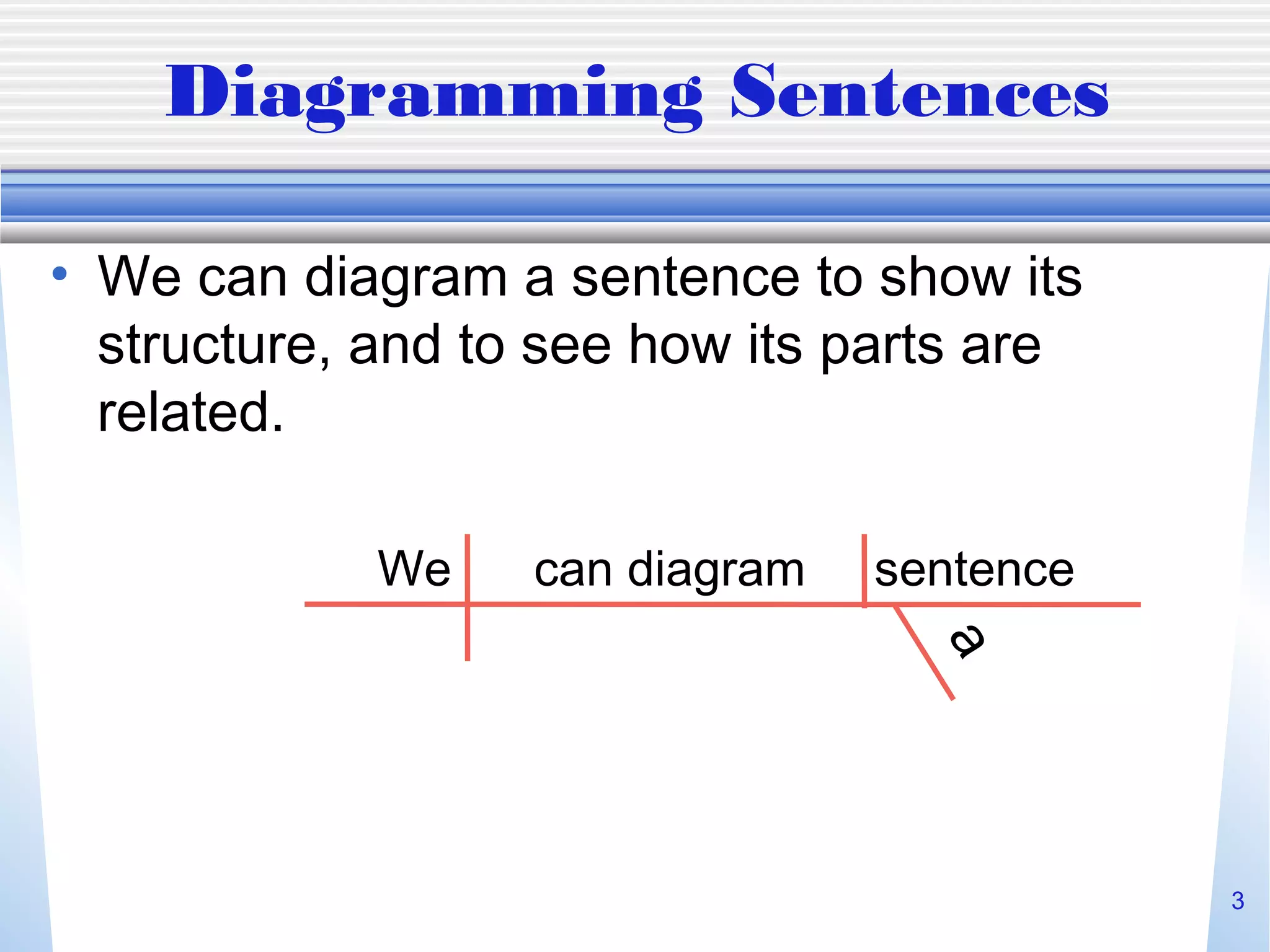 Diagramming Sentences

• We can diagram a sentence to show its structure, and to see how its parts are related.

We

can diagram

sentence

a

3